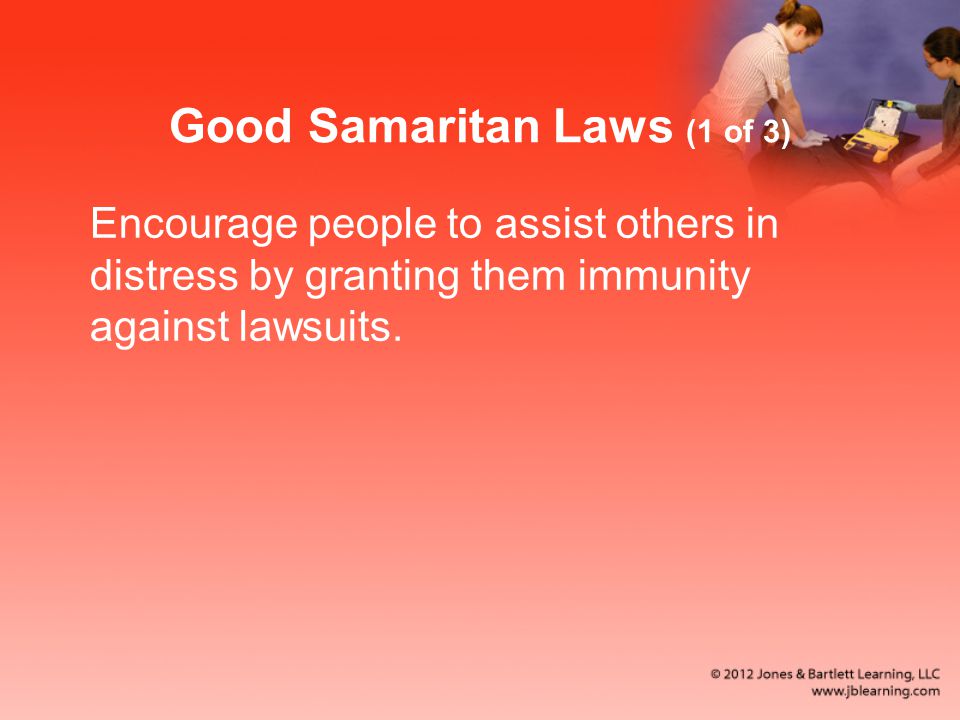 Good Samaritan Laws (1 of 3)

Encourage people to assist others in distress by granting them immunity against lawsuits.

© 2012 Jones & Bartlett Learning, LLC
www.jblearning.com